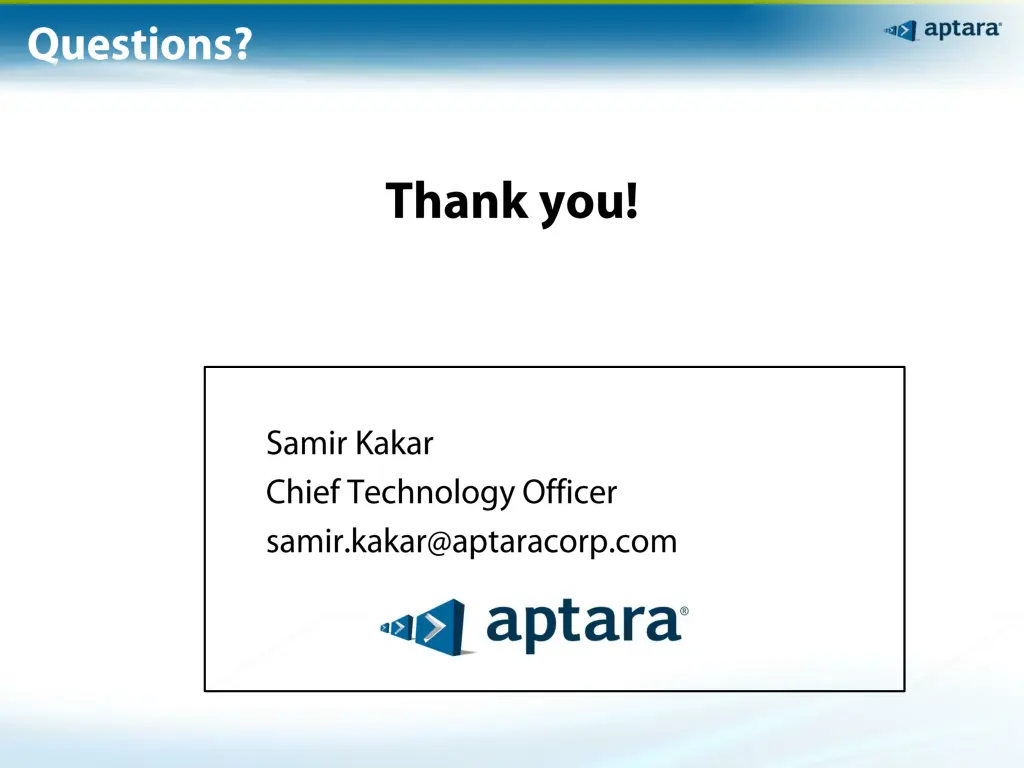 Questions?

aptara®

Thank you!

Samir Kakar
Chief Technology Officer
samir.kakar@aptaracorp.com

aptara®